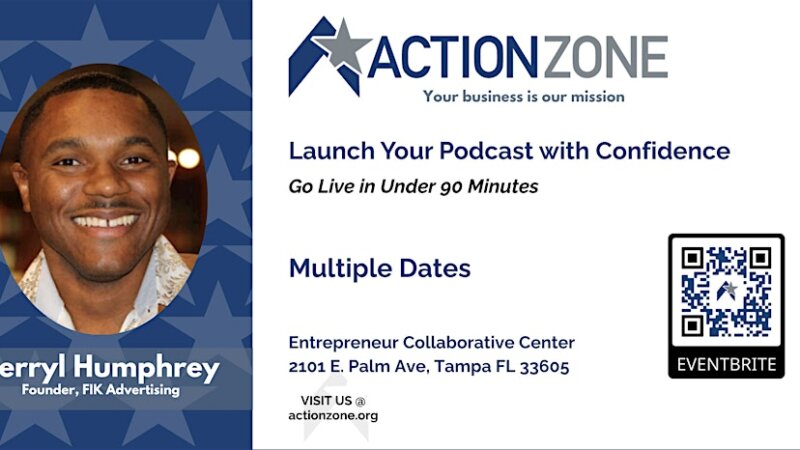 erryl Humphrey
Founder, FIK Advertising

ACTIONZONE
Your business is our mission

Launch Your Podcast with Confidence
Go Live in Under 90 Minutes

Multiple Dates

Entrepreneur Collaborative Center
2101 E. Palm Ave, Tampa FL 33605

VISIT US @
actionzone.org

EVENTBRITE